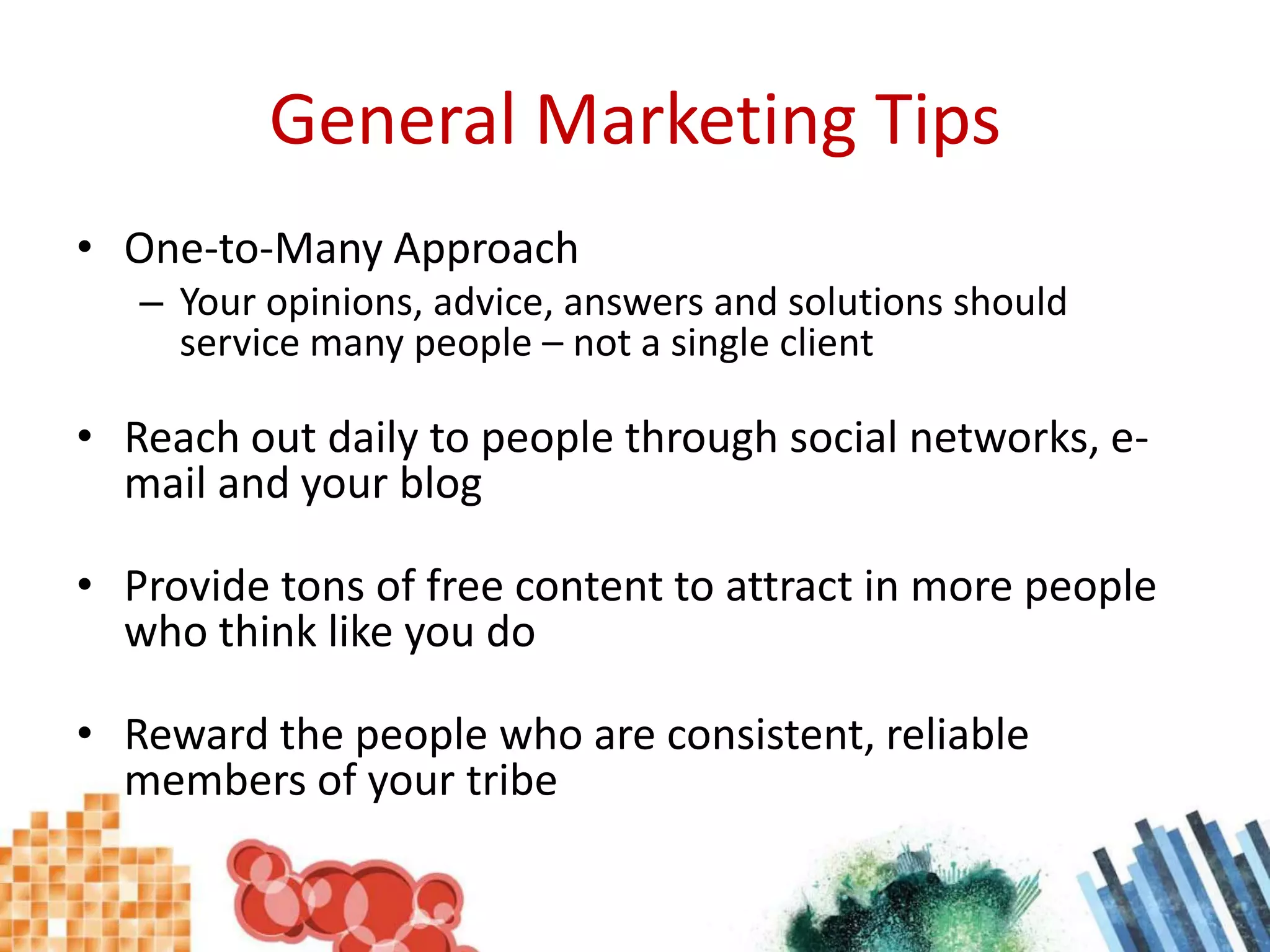 General Marketing Tips

• One-to-Many Approach
– Your opinions, advice, answers and solutions should service many people – not a single client

• Reach out daily to people through social networks, e-mail and your blog

• Provide tons of free content to attract in more people who think like you do

• Reward the people who are consistent, reliable members of your tribe